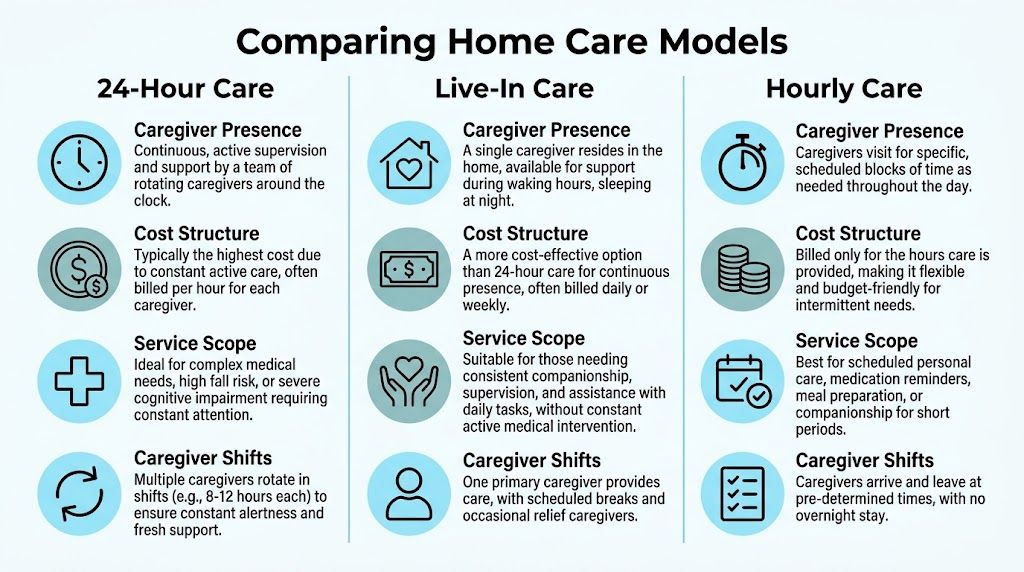 Comparing Home Care Models

24-Hour Care

Caregiver Presence
Continuous, active supervision and support by a team of rotating caregivers around the clock.

Cost Structure
Typically the highest cost due to constant active care, often billed per hour for each caregiver.

Service Scope
Ideal for complex medical needs, high fall risk, or severe cognitive impairment requiring constant attention.

Caregiver Shifts
Multiple caregivers rotate in shifts (e.g., 8-12 hours each) to ensure constant alertness and fresh support.

Live-In Care

Caregiver Presence
A single caregiver resides in the home, available for support during waking hours, sleeping at night.

Cost Structure
A more cost-effective option than 24-hour care for continuous presence, often billed daily or weekly.

Service Scope
Suitable for those needing consistent companionship, supervision, and assistance with daily tasks, without constant active medical intervention.

Caregiver Shifts
One primary caregiver provides care, with scheduled breaks and occasional relief caregivers.

Hourly Care

Caregiver Presence
Caregivers visit for specific, scheduled blocks of time as needed throughout the day.

Cost Structure
Billed only for the hours care is provided, making it flexible and budget-friendly for intermittent needs.

Service Scope
Best for scheduled personal care, medication reminders, meal preparation, or companionship for short periods.

Caregiver Shifts
Caregivers arrive and leave at pre-determined times, with no overnight stay.